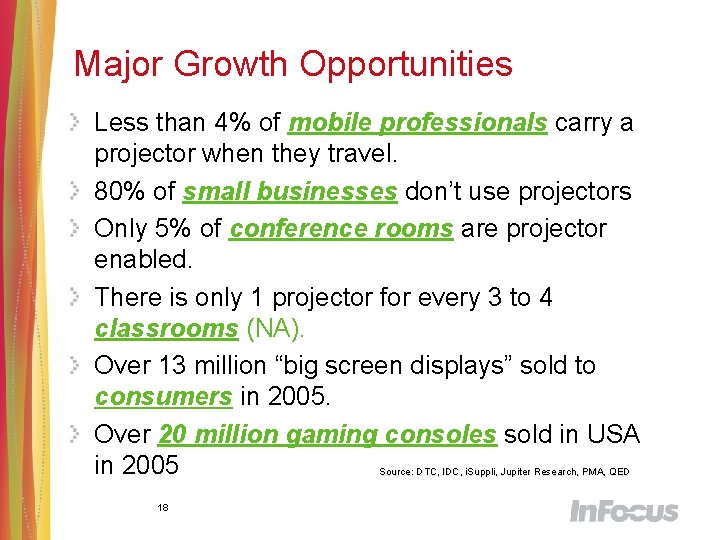 Major Growth Opportunities

Less than 4% of mobile professionals carry a projector when they travel.

80% of small businesses don't use projectors

Only 5% of conference rooms are projector enabled.

There is only 1 projector for every 3 to 4 classrooms (NA).

Over 13 million "big screen displays" sold to consumers in 2005.

Over 20 million gaming consoles sold in USA in 2005

Source: DTC, IDC, iSuppli, Jupiter Research, PMA, QED

18

InFocus